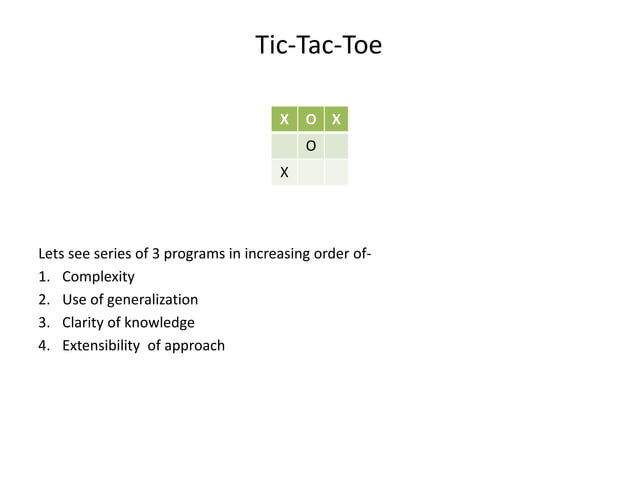 Tic-Tac-Toe

| X | O | X |
|---|---|---|
|   | O |   |
| X |   |   |

Lets see series of 3 programs in increasing order of-

1. Complexity
2. Use of generalization
3. Clarity of knowledge
4. Extensibility of approach